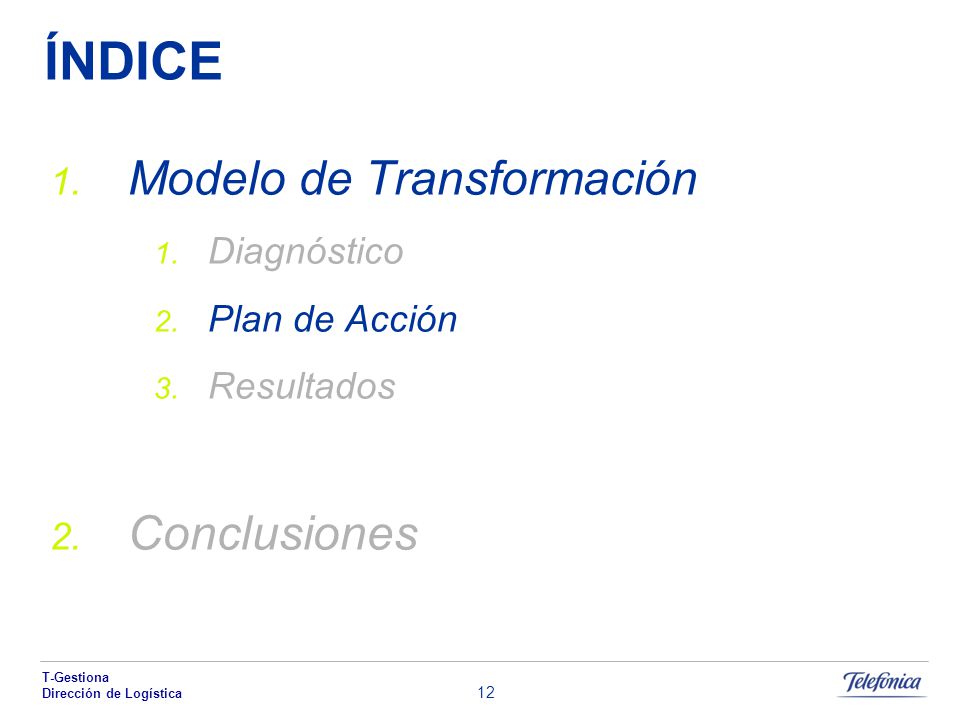 ÍNDICE

1. Modelo de Transformación

1. Diagnóstico

2. Plan de Acción

3. Resultados

2. Conclusiones

T-Gestiona
Dirección de Logística

12

Telefónica